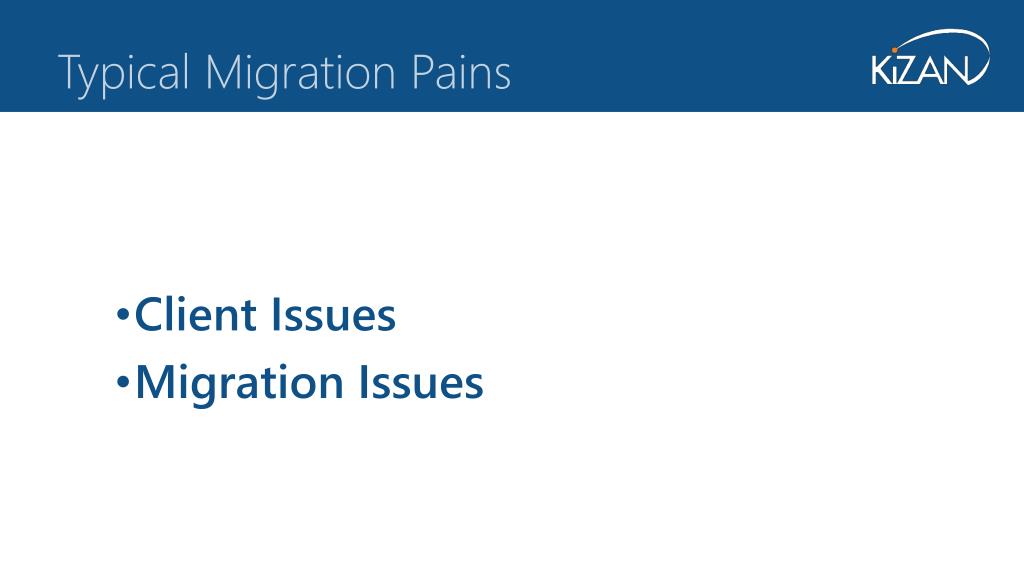 Typical Migration Pains

KiZAN

•Client Issues
•Migration Issues